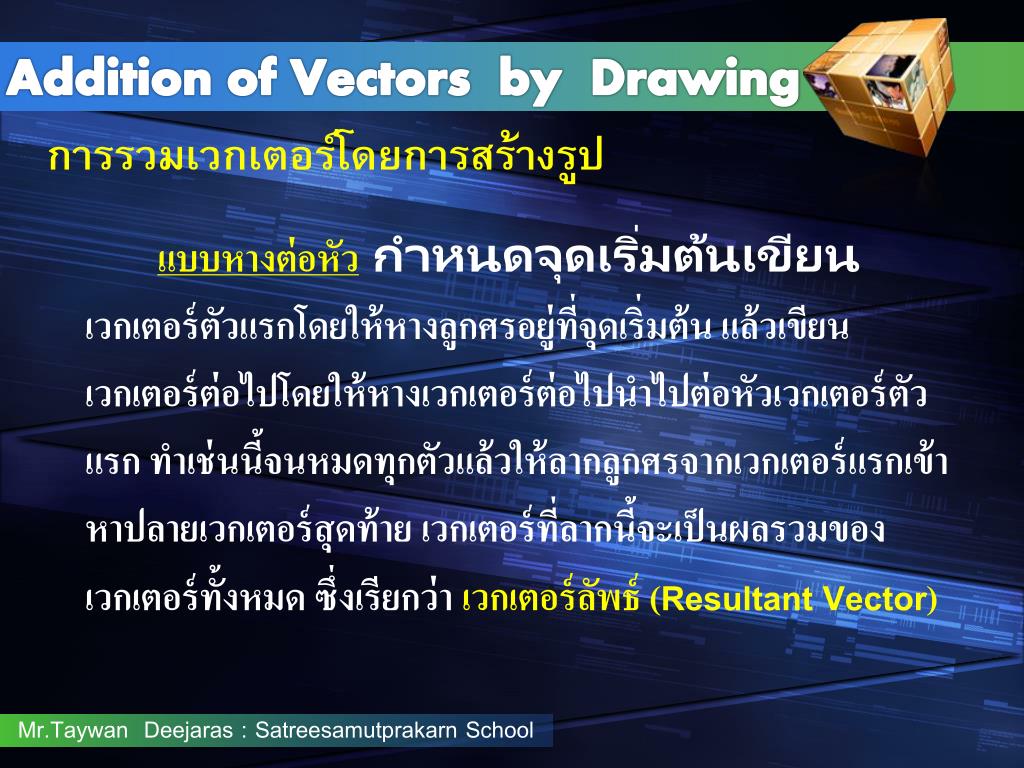 Addition of Vectors by Drawing

การรวมเวกเตอร์โดยการสร้างรูป

แบบหางต่อหัว กำหนดจุดเริ่มต้นเขียนเวกเตอร์ตัวแรกโดยให้หางลูกศรอยู่ที่จุดเริ่มต้น แล้วเขียนเวกเตอร์ต่อไปโดยให้หางเวกเตอร์ต่อไปนำไปต่อหัวเวกเตอร์ตัวแรก ทำเช่นนี้จนหมดทุกตัวแล้วให้ลากลูกศรจากเวกเตอร์แรกเข้าหาปลายเวกเตอร์สุดท้าย เวกเตอร์ที่ลากนี้จะเป็นผลรวมของเวกเตอร์ทั้งหมด ซึ่งเรียกว่า เวกเตอร์ลัพธ์ (Resultant Vector)

Mr.Taywan Deejaras : Satreesamutprakarn School